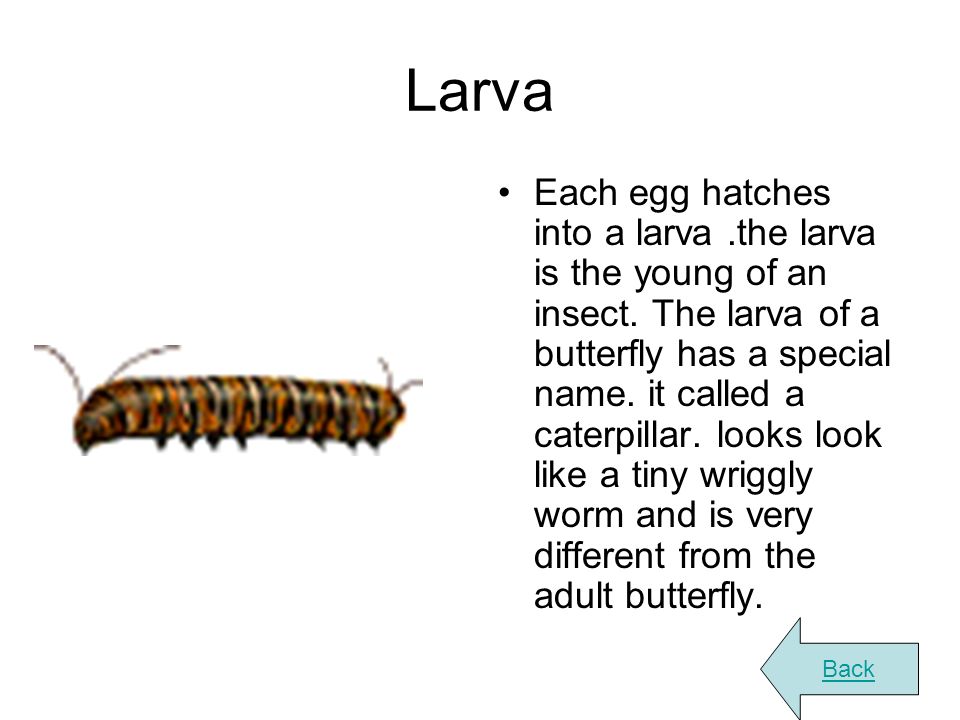 Larva

• Each egg hatches into a larva .the larva is the young of an insect. The larva of a butterfly has a special name. it called a caterpillar. looks look like a tiny wriggly worm and is very different from the adult butterfly.

Back